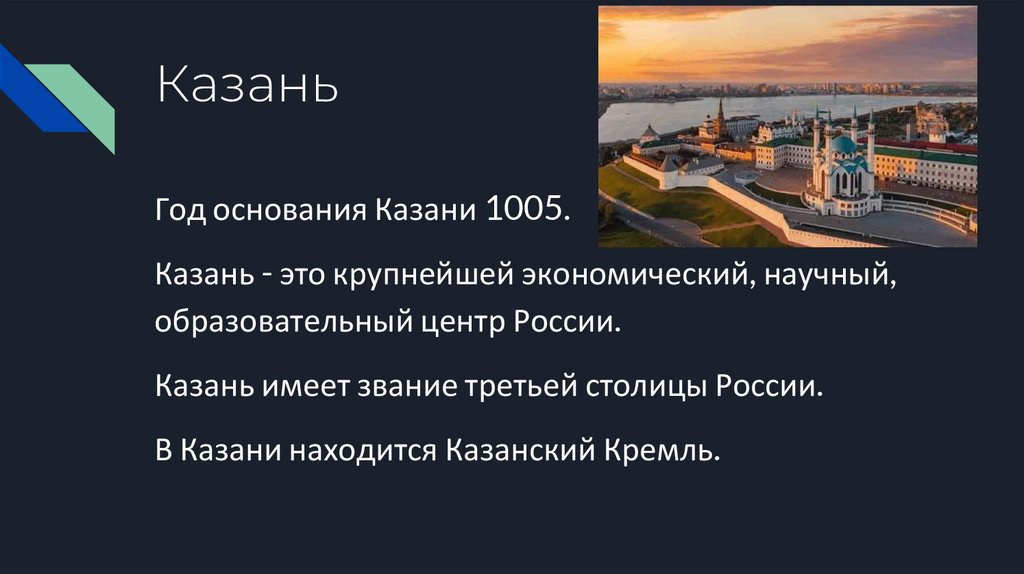 Казань

Год основания Казани 1005.

Казань - это крупнейшей экономический, научный, образовательный центр России.

Казань имеет звание третьей столицы России.

В Казани находится Казанский Кремль.